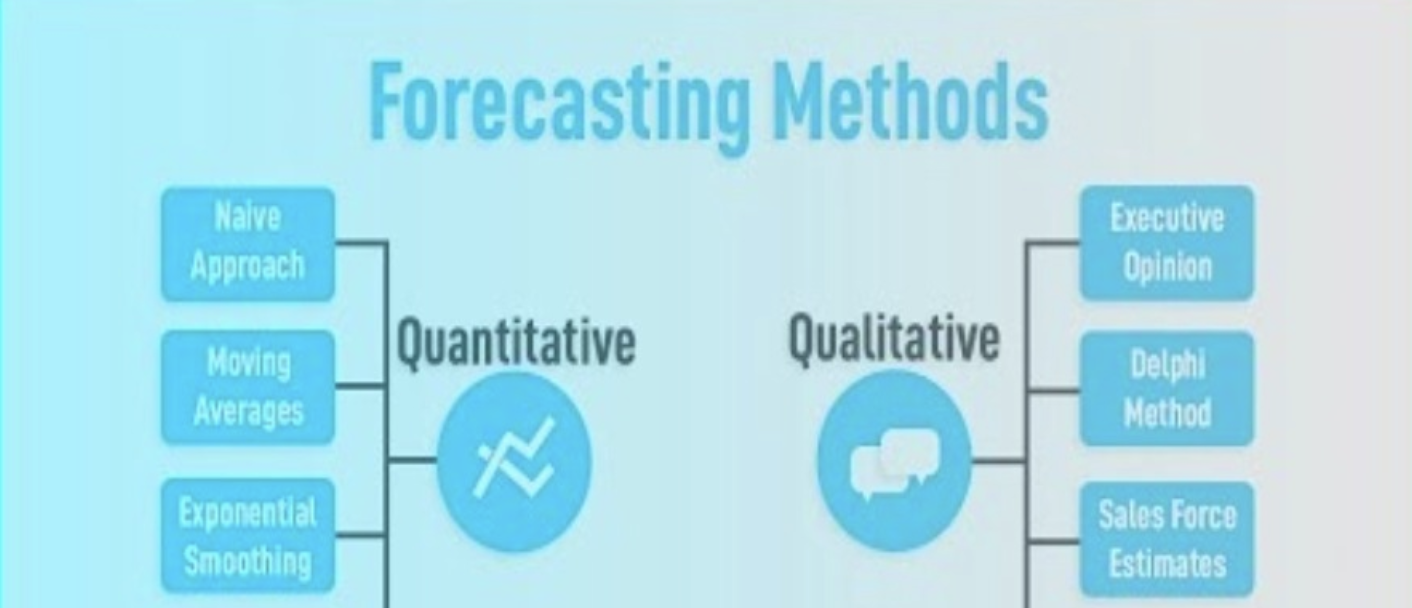 Forecasting Methods

Naive Approach

Moving Averages

Exponential Smoothing

Quantitative

Qualitative

Executive Opinion

Delphi Method

Sales Force Estimates